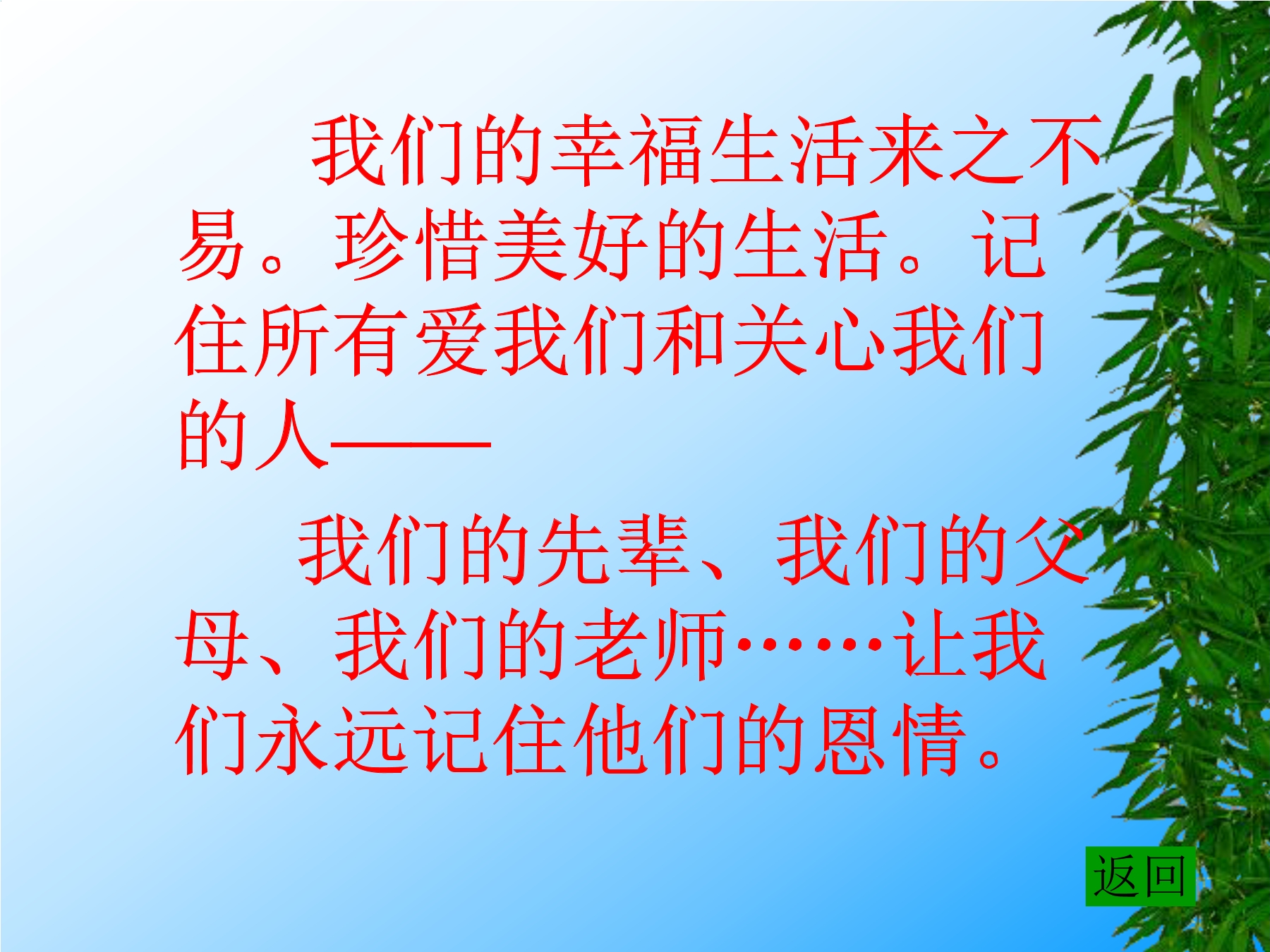 我们的幸福生活来之不易。珍惜美好的生活。记住所有爱我们和关心我们的人——

我们的先辈、我们的父母、我们的老师……让我们永远记住他们的恩情。

返回